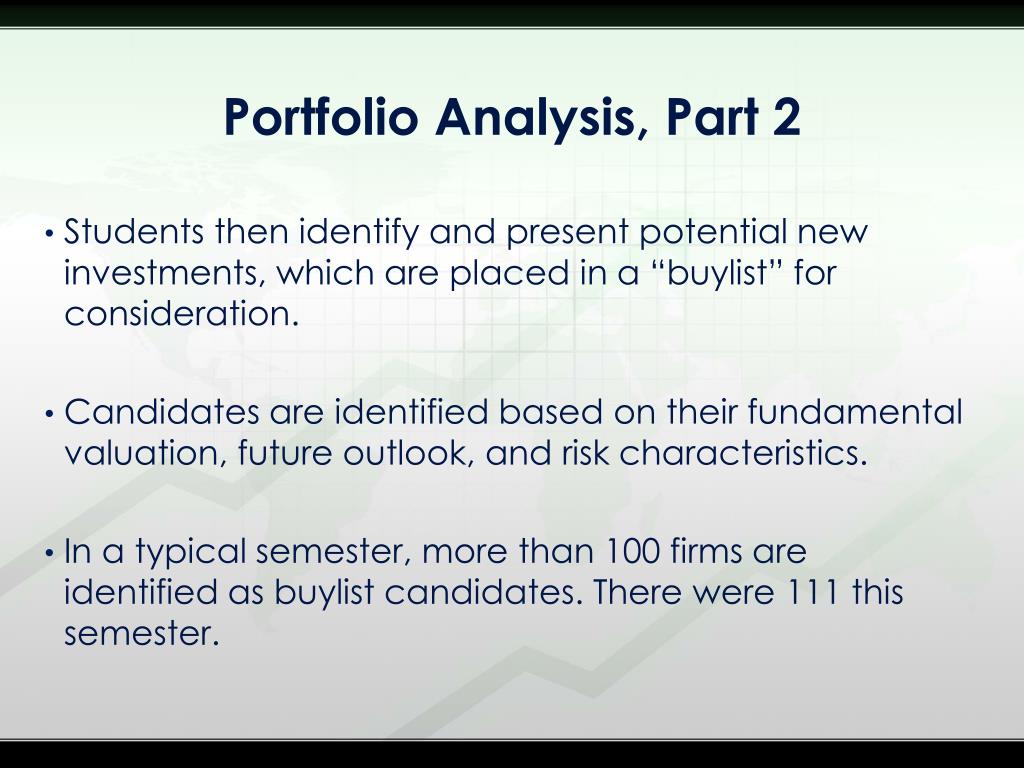 Portfolio Analysis, Part 2

• Students then identify and present potential new investments, which are placed in a “buylist” for consideration.

• Candidates are identified based on their fundamental valuation, future outlook, and risk characteristics.

• In a typical semester, more than 100 firms are identified as buylist candidates. There were 111 this semester.